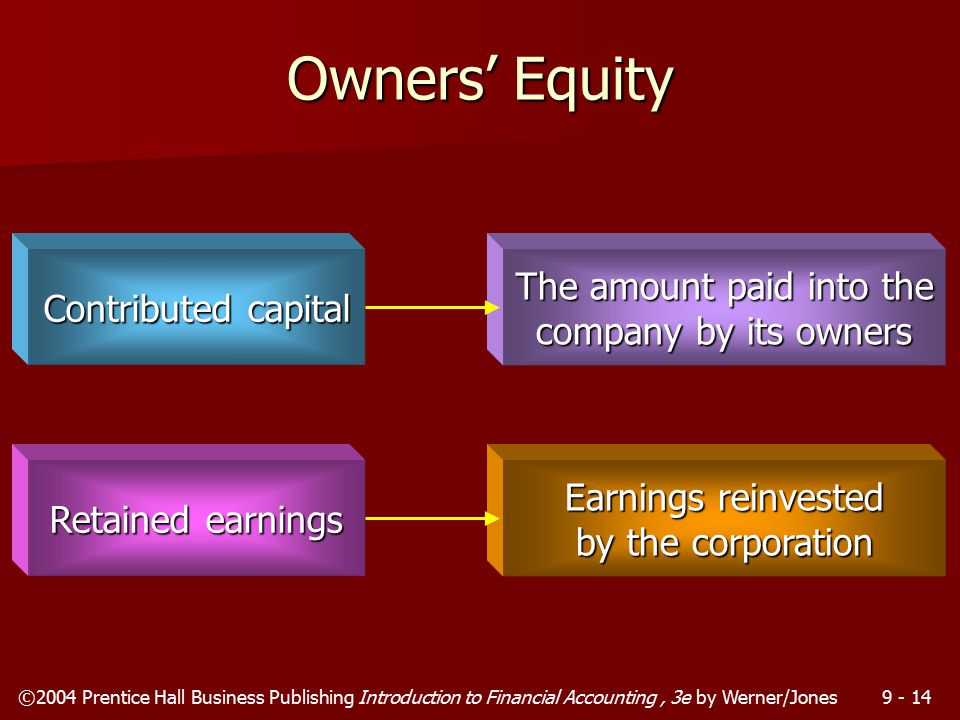 Owners’ Equity

Contributed capital

The amount paid into the company by its owners

Retained earnings

Earnings reinvested by the corporation

©2004 Prentice Hall Business Publishing Introduction to Financial Accounting , 3e by Werner/Jones 9 - 14